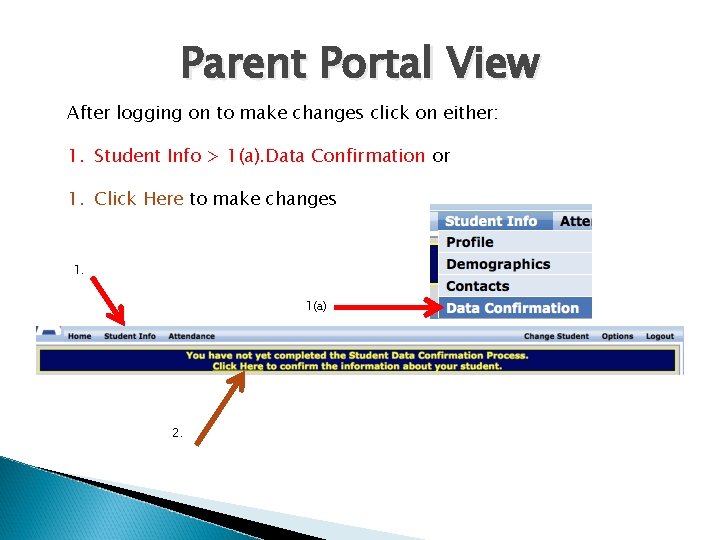 Parent Portal View

After logging on to make changes click on either:

1. Student Info > 1(a).Data Confirmation or

1. Click Here to make changes

Student Info Atte
Profile
Demographics
Contacts
Data Confirmation

1.

1(a)

Home Student Info Attendance Change Student Options Logout

You have not yet completed the Student Data Confirmation Process.
Click Here to confirm the information about your student.

2.